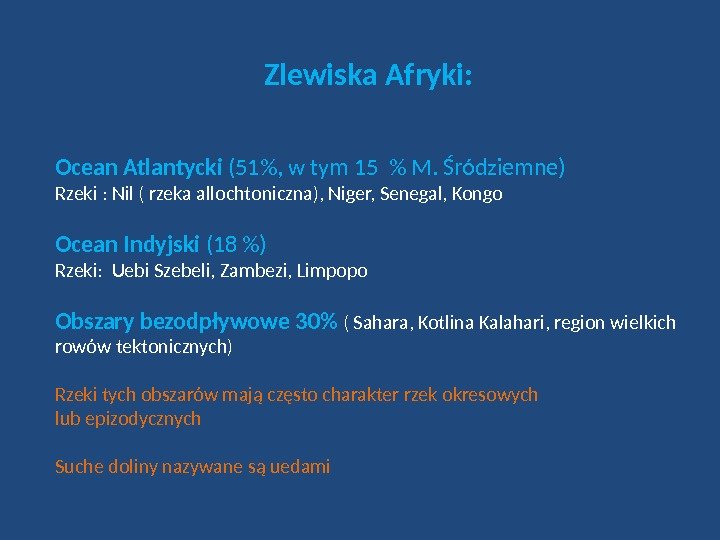 Zlewiska Afryki:

Ocean Atlantycki (51%, w tym 15 % M. Śródziemne)
Rzeki : Nil ( rzeka allochtoniczna), Niger, Senegal, Kongo

Ocean Indyjski (18 %)
Rzeki: Uebi Szebeli, Zambezi, Limpopo

Obszary bezodpływowe 30% ( Sahara, Kotlina Kalahari, region wielkich rowów tektonicznych)

Rzeki tych obszarów mają często charakter rzek okresowych lub epizodycznych

Suche doliny nazywane są uedami